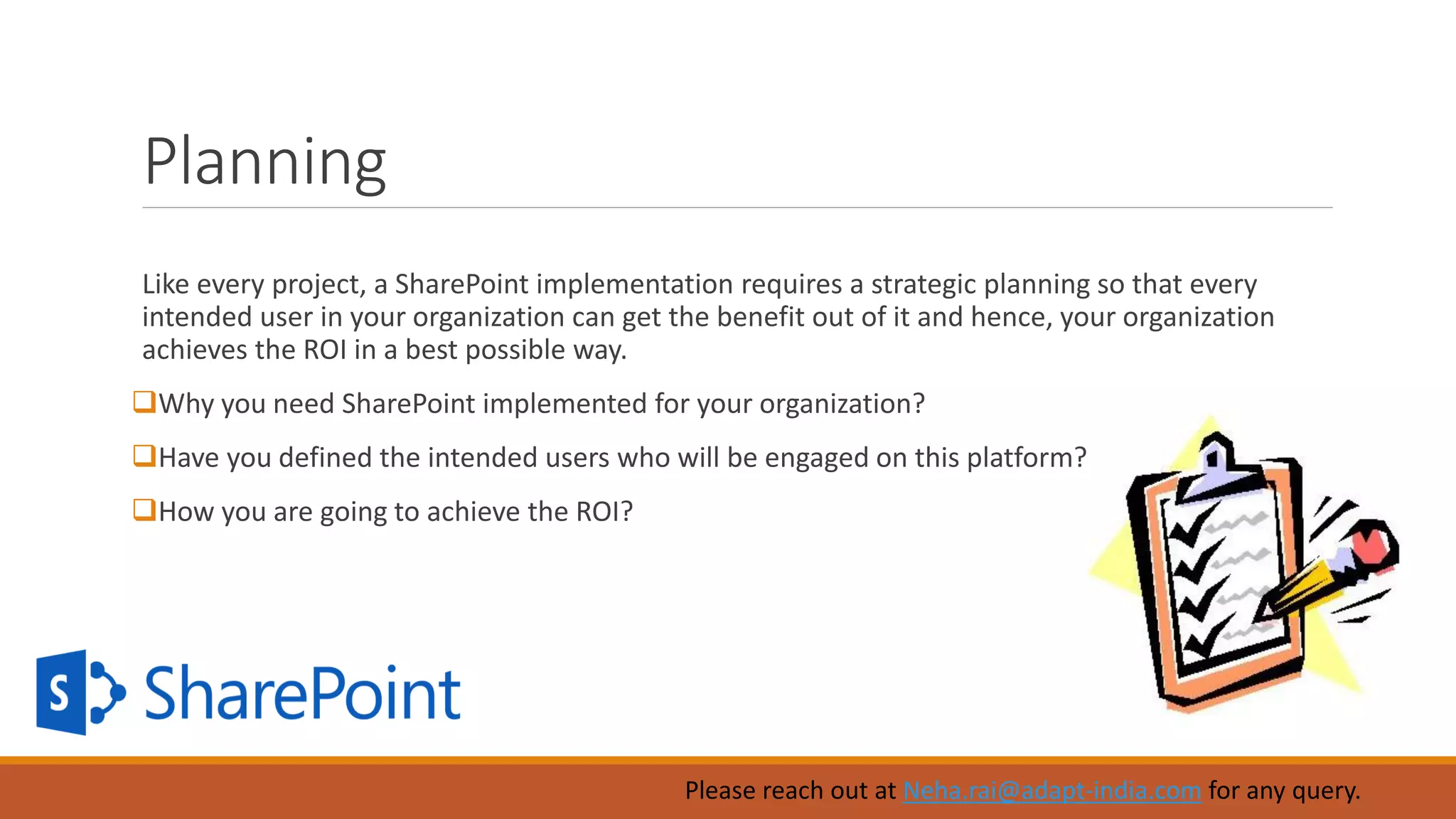 Planning

Like every project, a SharePoint implementation requires a strategic planning so that every intended user in your organization can get the benefit out of it and hence, your organization achieves the ROI in a best possible way.

❑Why you need SharePoint implemented for your organization?

❑Have you defined the intended users who will be engaged on this platform?

❑How you are going to achieve the ROI?

S SharePoint

Please reach out at Neha.rai@adapt-india.com for any query.